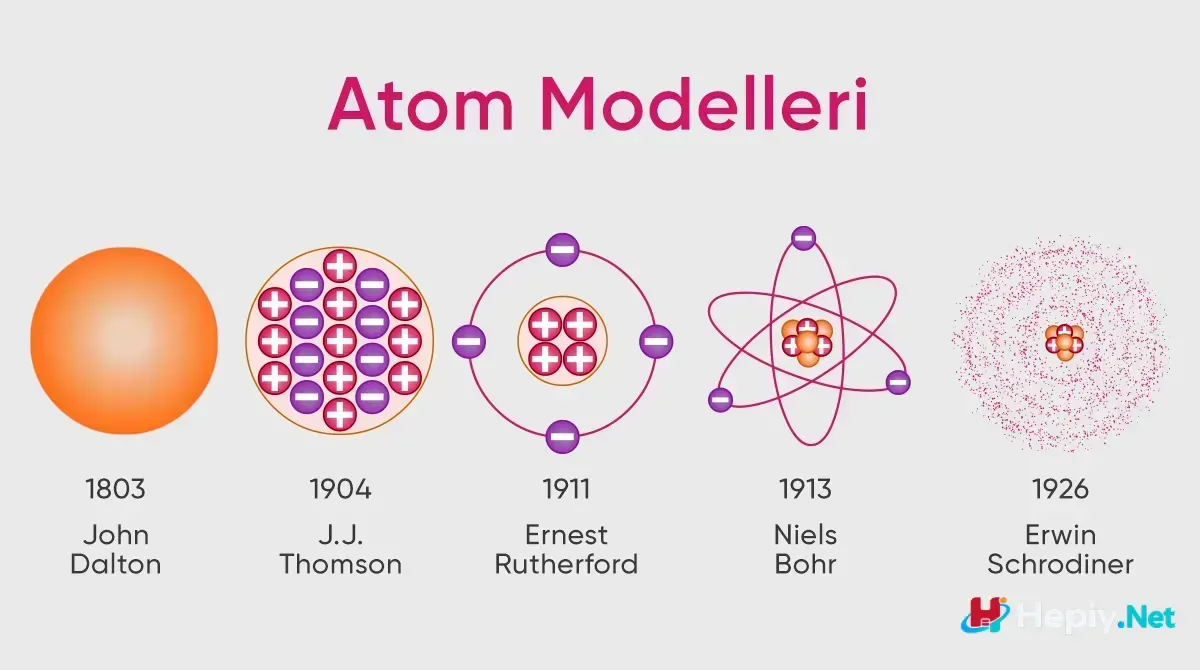 Atom Modelleri

1803
John Dalton

1904
J.J. Thomson

1911
Ernest Rutherford

1913
Niels Bohr

1926
Erwin Schrodiner

Hepiy.Net